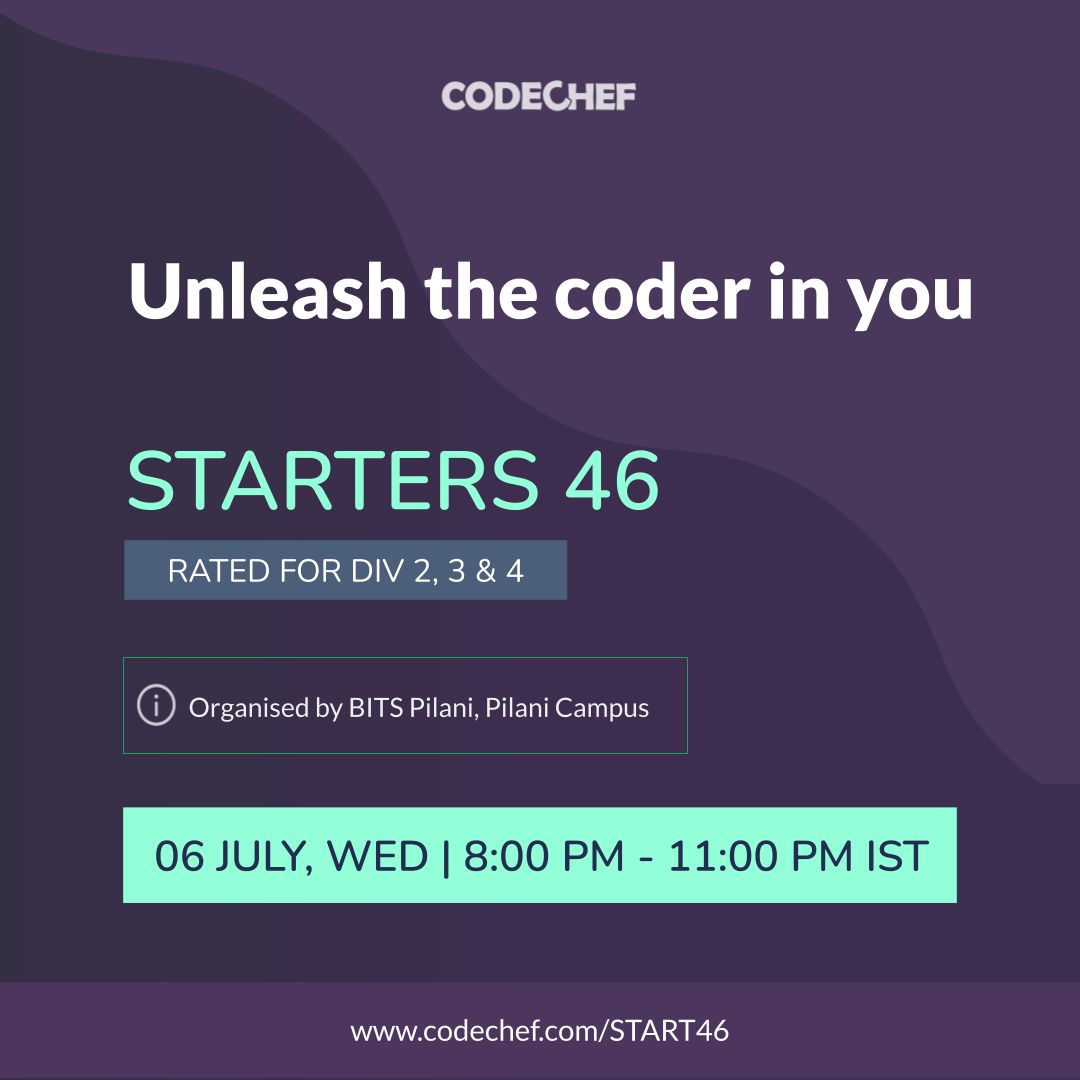 CODECHEF

Unleash the coder in you

STARTERS 46

RATED FOR DIV 2, 3 & 4

Organised by BITS Pilani, Pilani Campus

06 JULY, WED | 8:00 PM - 11:00 PM IST

www.codechef.com/START46